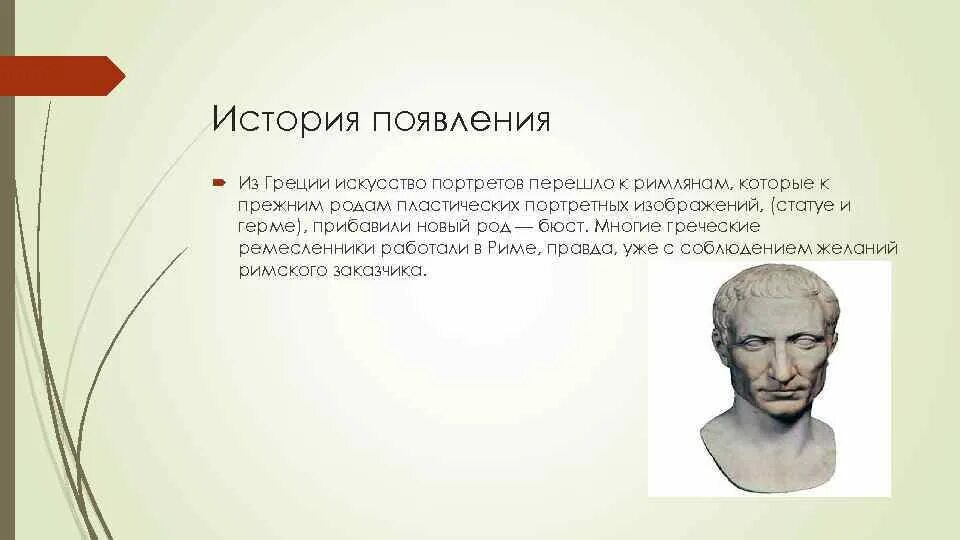 История появления

Из Греции искусство портретов перешло к римлянам, которые к прежним родам пластических портретных изображений, (статуе и герме), прибавили новый род — бюст. Многие греческие ремесленники работали в Риме, правда, уже с соблюдением желаний римского заказчика.